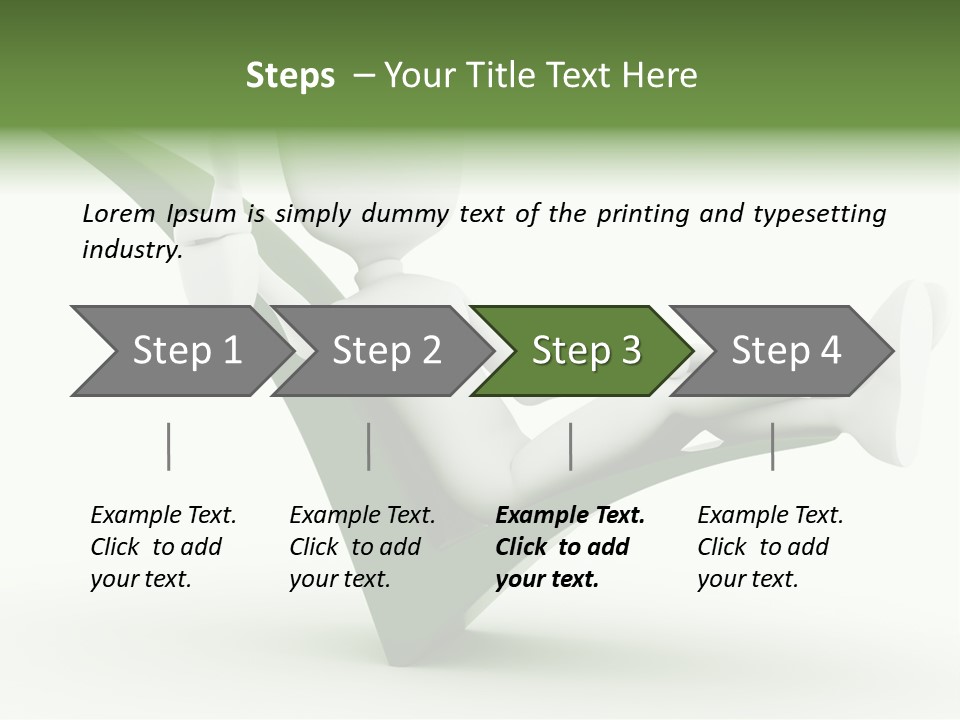 Steps – Your Title Text Here

Lorem Ipsum is simply dummy text of the printing and typesetting industry.

Step 1

Step 2

Step 3

Step 4

Example Text. Click to add your text.

Example Text. Click to add your text.

Example Text. Click to add your text.

Example Text. Click to add your text.